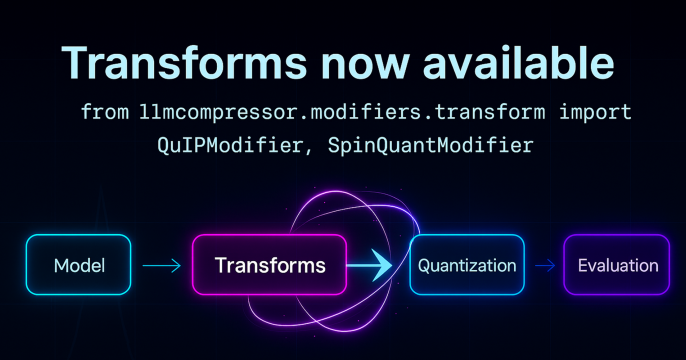 Transforms now available

from llmcompressor.modifiers.transform import QuIPModifier, SpinQuantModifier

Model

Transforms

Quantization

Evaluation